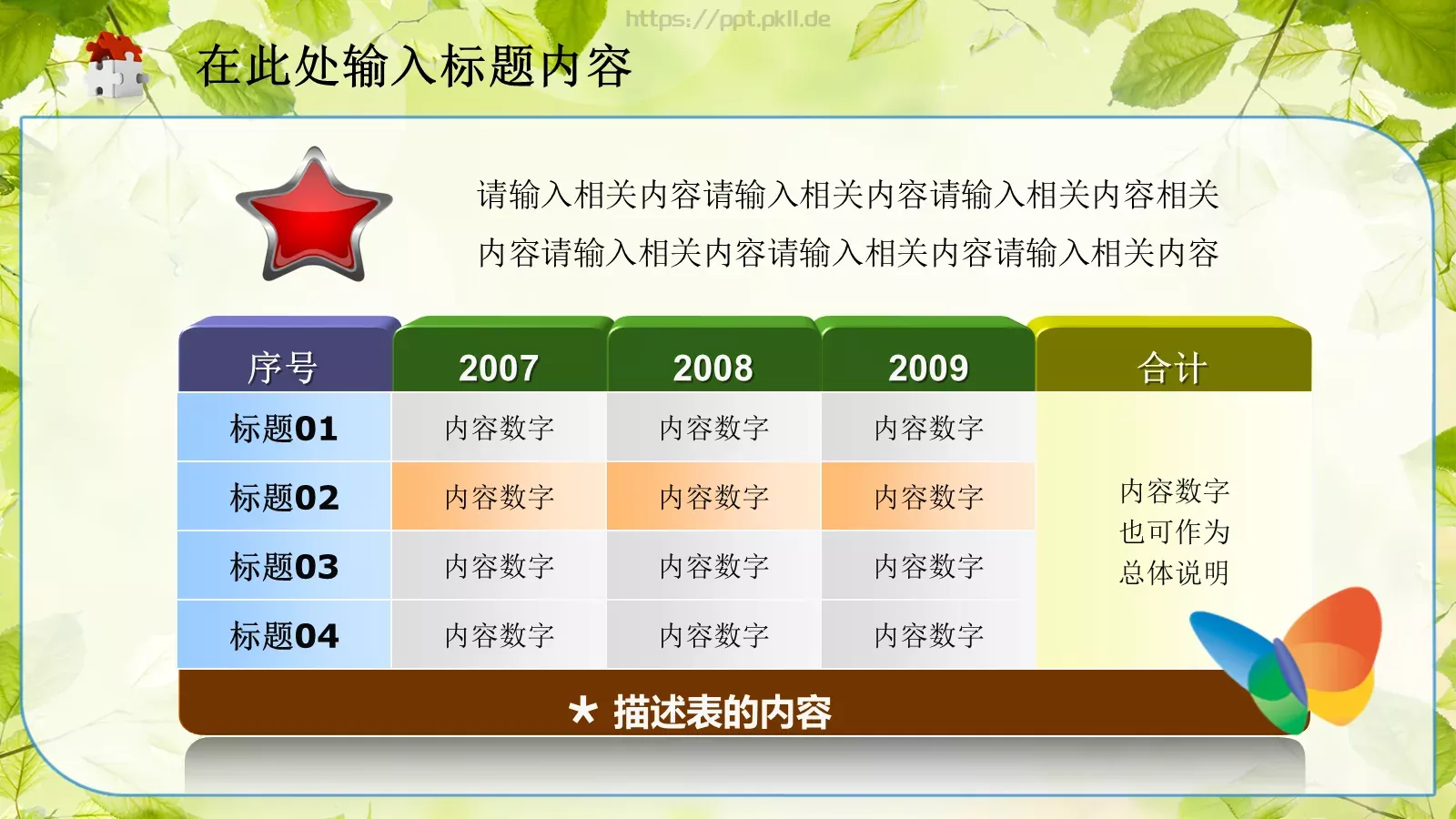 https://ppt.pkll.de

在此处输入标题内容

请输入相关内容请输入相关内容请输入相关内容相关内容请输入相关内容请输入相关内容请输入相关内容

| 序号 | 2007 | 2008 | 2009 | 合计 |
|---|---|---|---|---|
| 标题01 | 内容数字 | 内容数字 | 内容数字 | 内容数字 也可作为 总体说明 |
| 标题02 | 内容数字 | 内容数字 | 内容数字 | |
| 标题03 | 内容数字 | 内容数字 | 内容数字 | |
| 标题04 | 内容数字 | 内容数字 | 内容数字 | |

★ 描述表的内容